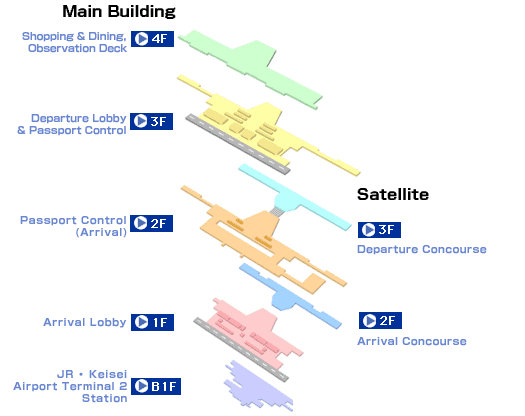 Main Building

Shopping & Dining, Observation Deck 4F

Departure Lobby & Passport Control 3F

Passport Control (Arrival) 2F

Arrival Lobby 1F

JR・Keisei Airport Terminal 2 Station B1F

Satellite

3F
Departure Concourse

2F
Arrival Concourse